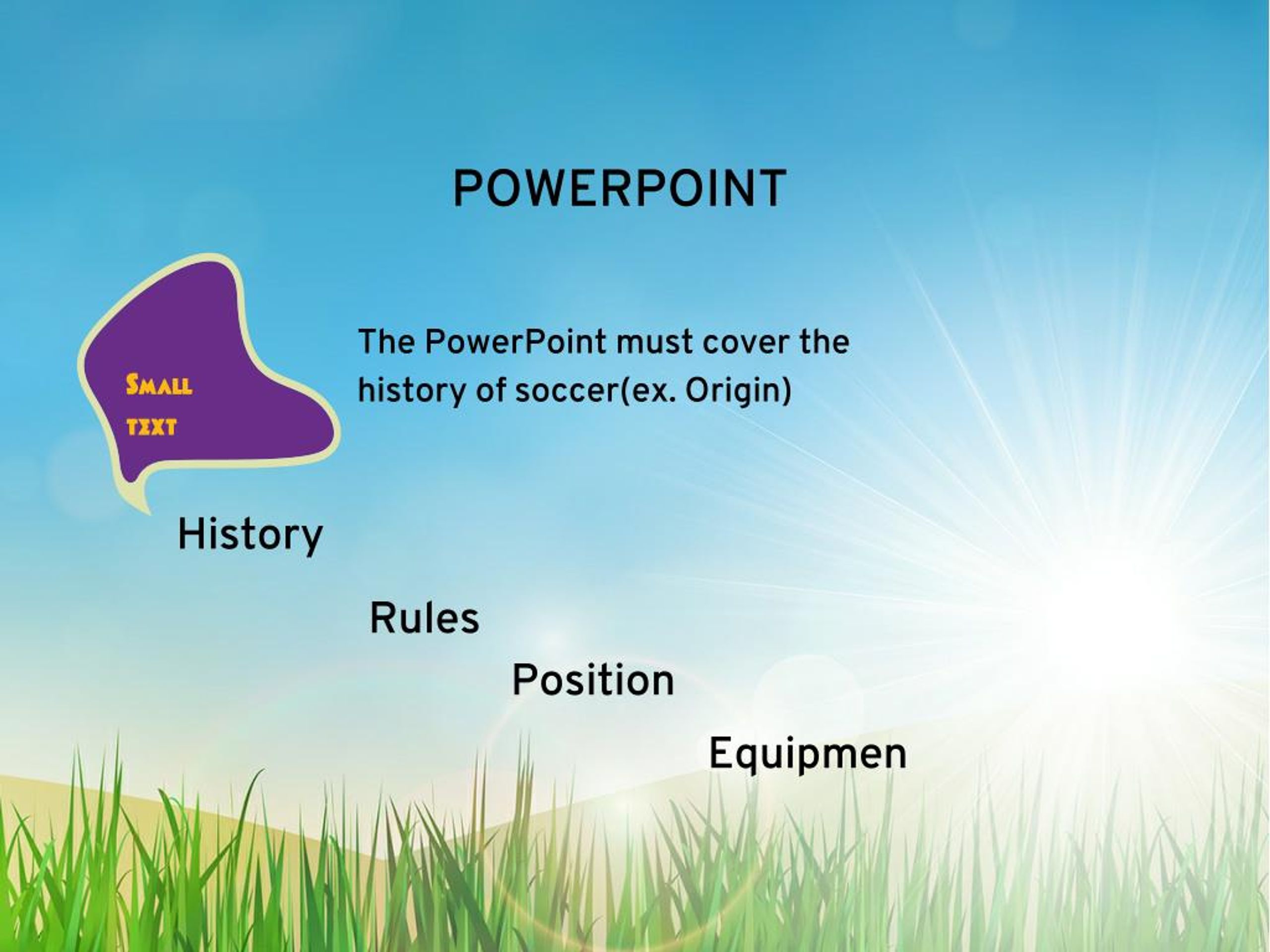 POWERPOINT

Small text

The PowerPoint must cover the history of soccer(ex. Origin)

History

Rules

Position

Equipmen